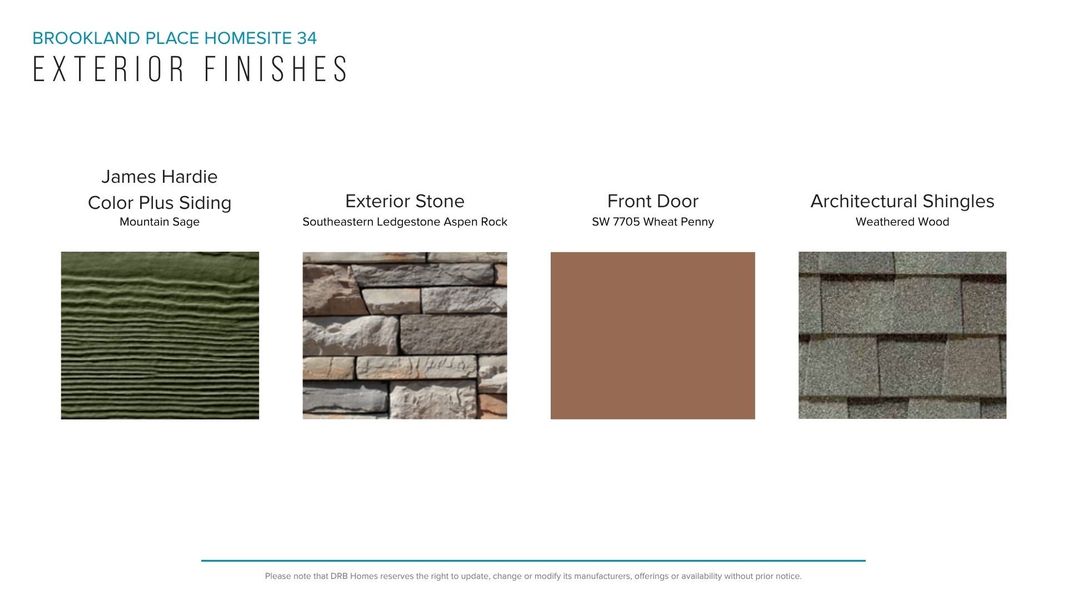 BROOKLAND PLACE HOMESITE 34
EXTERIOR FINISHES

James Hardie
Color Plus Siding
Mountain Sage

Exterior Stone
Southeastern Ledgestone Aspen Rock

Front Door
SW 7705 Wheat Penny

Architectural Shingles
Weathered Wood

Please note that DRB Homes reserves the right to update, change or modify its manufacturers, offerings or availability without prior notice.